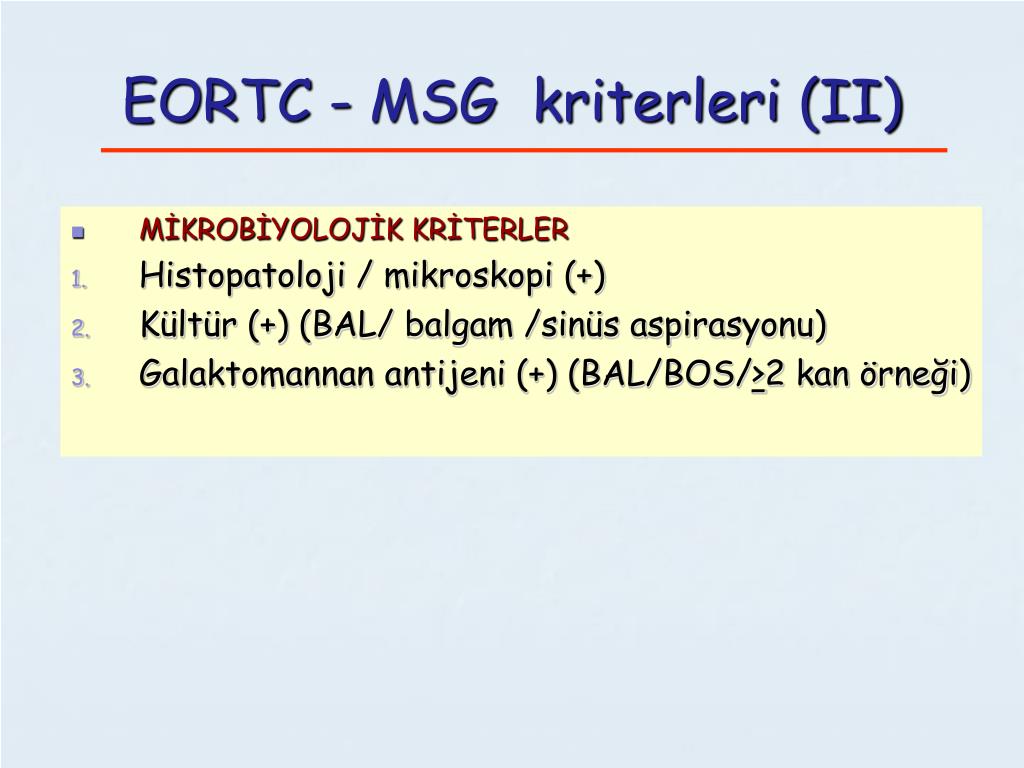 EORTC - MSG kriterleri (II)

MİKROBİYOLOJİK KRİTERLER

1. Histopatoloji / mikroskopi (+)
2. Kültür (+) (BAL/ balgam /sinüs aspirasyonu)
3. Galaktomannan antijeni (+) (BAL/BOS/$\geq$2 kan örneği)